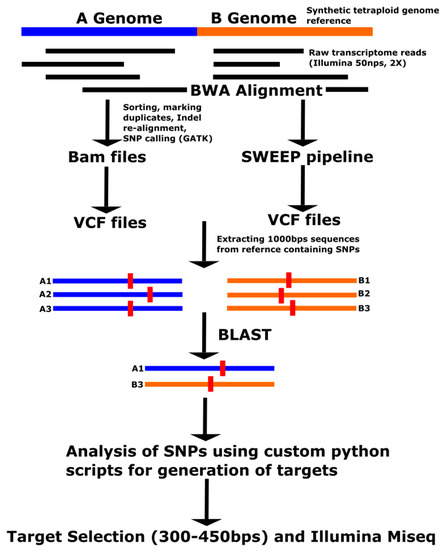 A Genome

B Genome

Synthetic tetraploid genome reference

Raw transcriptome reads (Illumina 50nps, 2X)

BWA Alignment

Sorting, marking duplicates, Indel re-alignment, SNP calling (GATK)

Bam files

SWEEP pipeline

VCF files

VCF files

Extracting 1000bps sequences from refernce containing SNPs

A1
A2
A3

B1
B2
B3

BLAST

A1
B3

Analysis of SNPs using custom python scripts for generation of targets

Target Selection (300-450bps) and Illumina Miseq